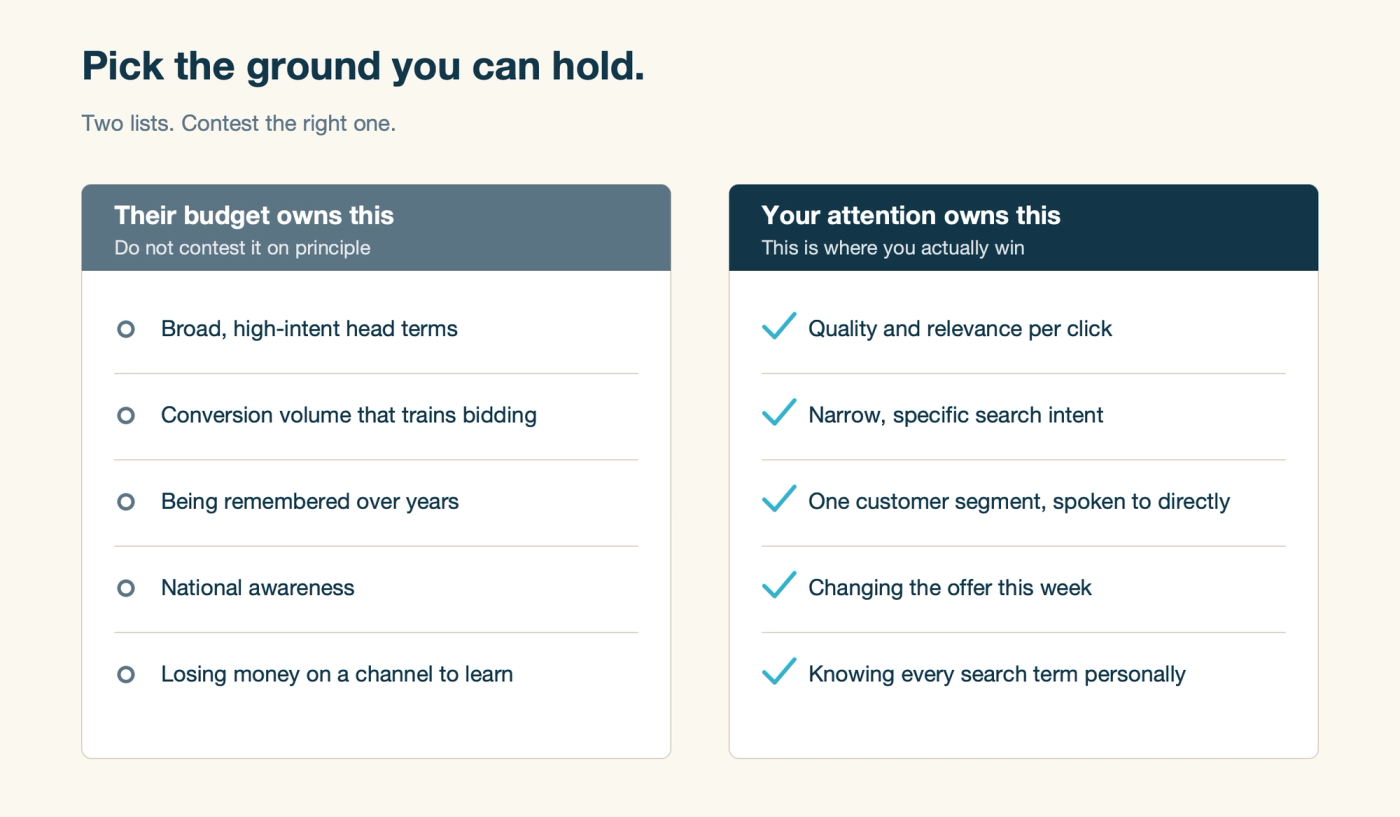 Pick the ground you can hold.

Two lists. Contest the right one.

Their budget owns this
Do not contest it on principle

Broad, high-intent head terms

Conversion volume that trains bidding

Being remembered over years

National awareness

Losing money on a channel to learn

Your attention owns this
This is where you actually win

Quality and relevance per click

Narrow, specific search intent

One customer segment, spoken to directly

Changing the offer this week

Knowing every search term personally